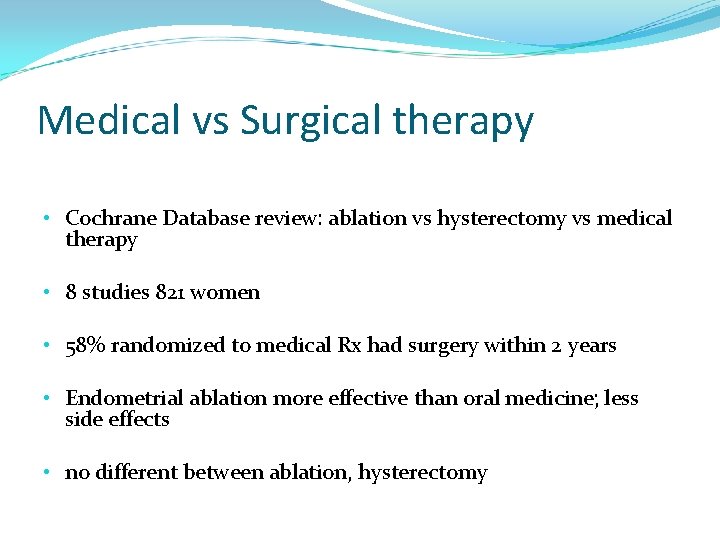 Medical vs Surgical therapy

• Cochrane Database review: ablation vs hysterectomy vs medical therapy

• 8 studies 821 women

• 58% randomized to medical Rx had surgery within 2 years

• Endometrial ablation more effective than oral medicine; less side effects

• no different between ablation, hysterectomy